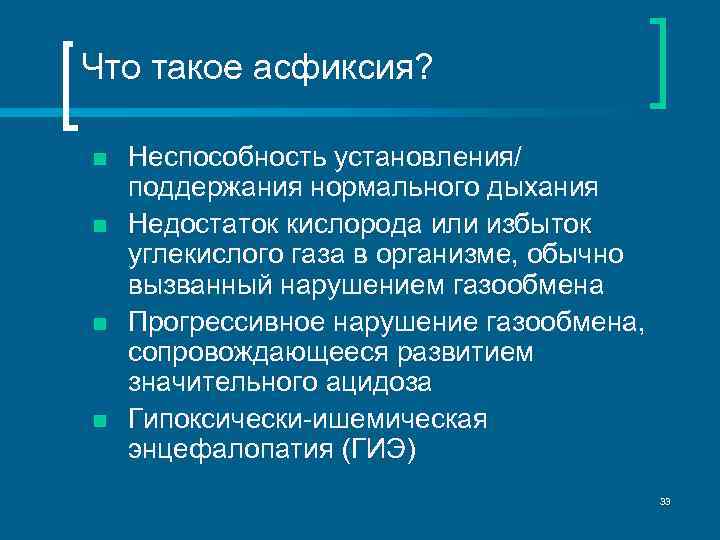 Что такое асфиксия?

Неспособность установления/ поддержания нормального дыхания

Недостаток кислорода или избыток углекислого газа в организме, обычно вызванный нарушением газообмена

Прогрессивное нарушение газообмена, сопровождающееся развитием значительного ацидоза

Гипоксически-ишемическая энцефалопатия (ГИЭ)

33